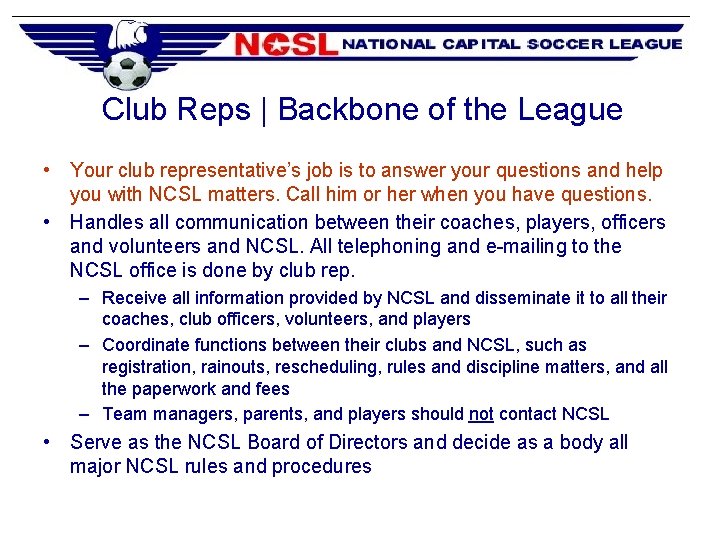 NCSL NATIONAL CAPITAL SOCCER LEAGUE

Club Reps | Backbone of the League

• Your club representative's job is to answer your questions and help you with NCSL matters. Call him or her when you have questions.
• Handles all communication between their coaches, players, officers and volunteers and NCSL. All telephoning and e-mailing to the NCSL office is done by club rep.
– Receive all information provided by NCSL and disseminate it to all their coaches, club officers, volunteers, and players
– Coordinate functions between their clubs and NCSL, such as registration, rainouts, rescheduling, rules and discipline matters, and all the paperwork and fees
– Team managers, parents, and players should not contact NCSL
• Serve as the NCSL Board of Directors and decide as a body all major NCSL rules and procedures